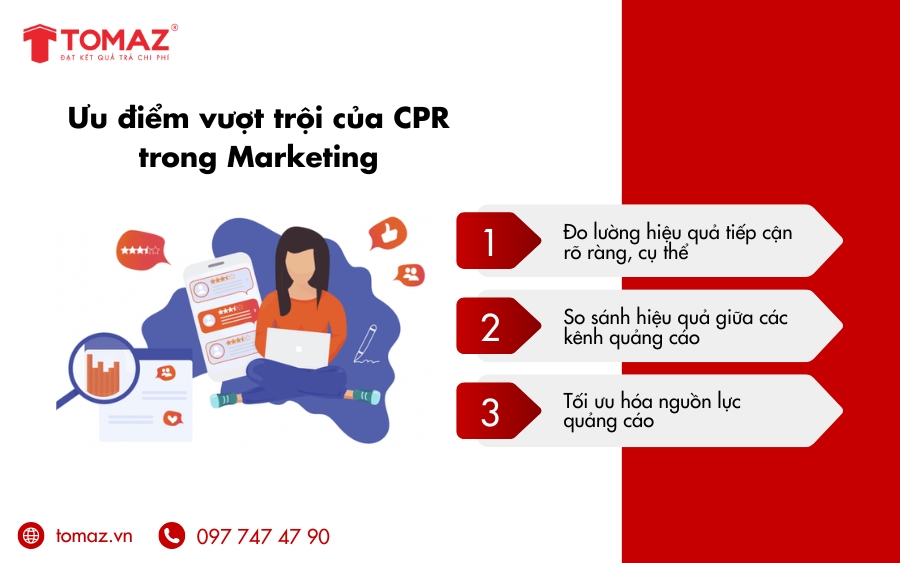 TOMAZ®
ĐẠT KẾT QUẢ TRẢ CHI PHÍ

Ưu điểm vượt trội của CPR trong Marketing

1
Đo lường hiệu quả tiếp cận rõ ràng, cụ thể

2
So sánh hiệu quả giữa các kênh quảng cáo

3
Tối ưu hóa nguồn lực quảng cáo

tomaz.vn
097 747 47 90